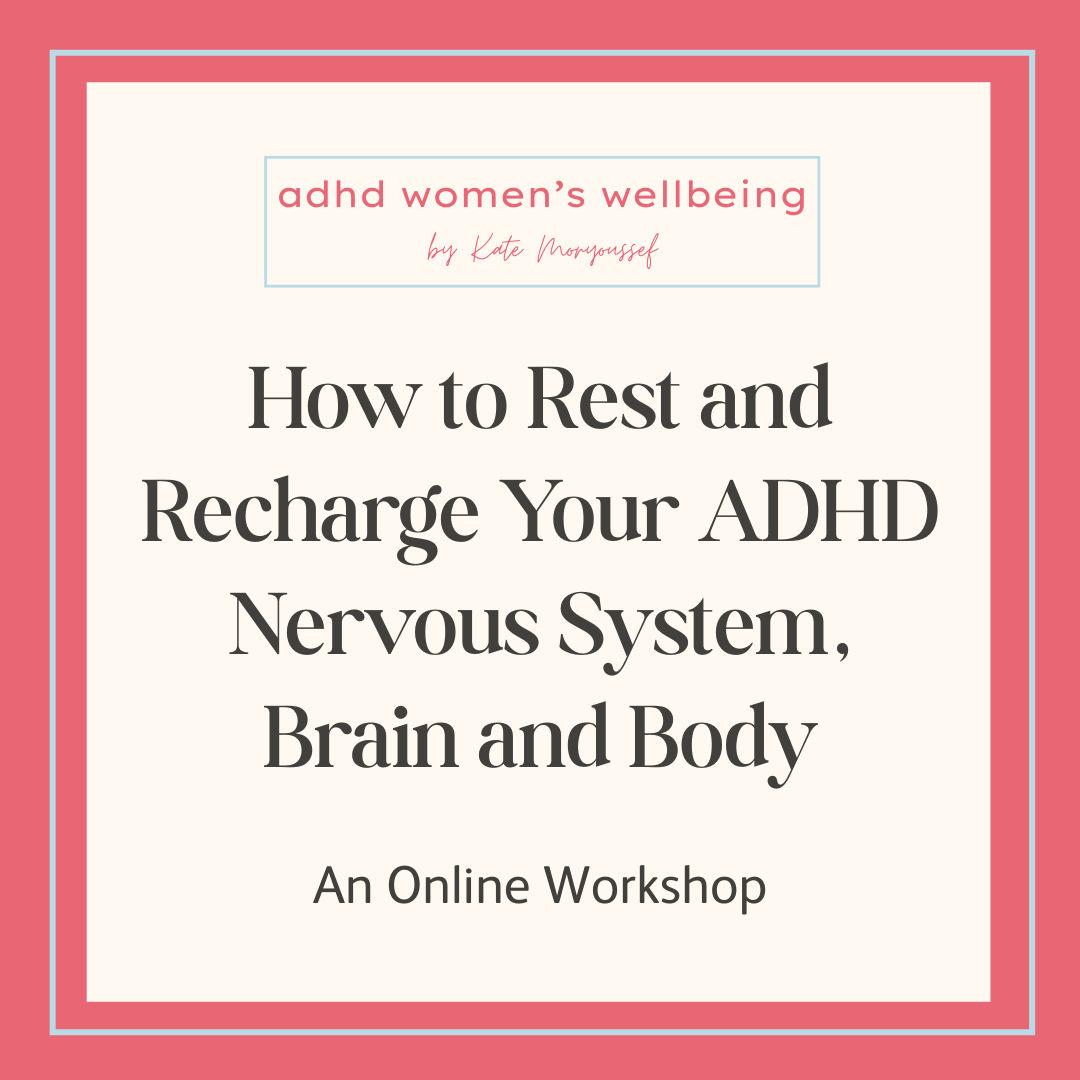 adhd women's wellbeing
by Kate Moryoussef

How to Rest and Recharge Your ADHD Nervous System, Brain and Body

An Online Workshop